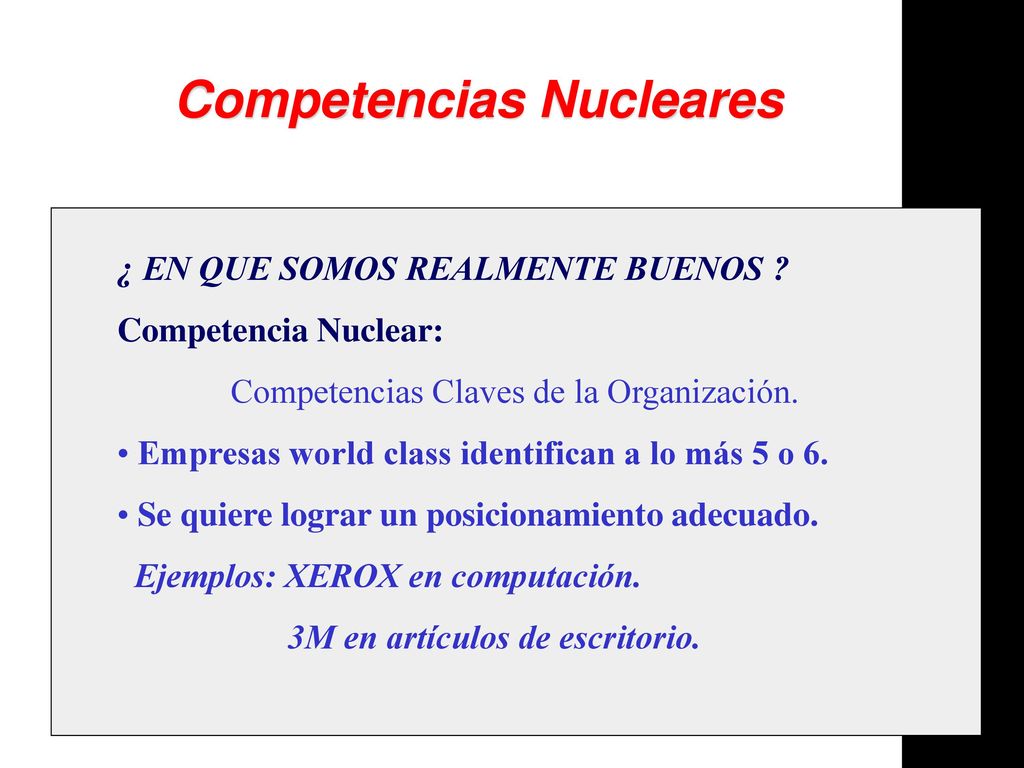 Competencias Nucleares

¿ EN QUE SOMOS REALMENTE BUENOS ?

Competencia Nuclear:

Competencias Claves de la Organización.

• Empresas world class identifican a lo más 5 o 6.

• Se quiere lograr un posicionamiento adecuado.

Ejemplos: XEROX en computación.

3M en artículos de escritorio.